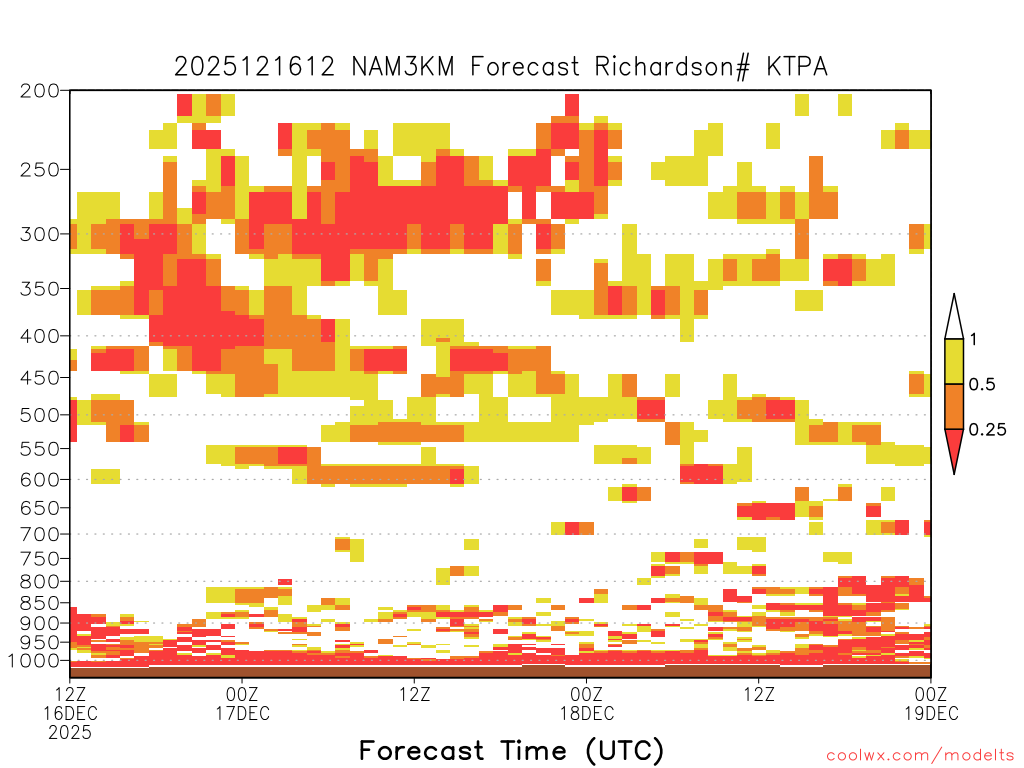 2025121612 NAM3KM Forecast Richardson# KTPA

200
250
300
350
400
450
500
550
600
650
700
750
800
850
900
950
1000

1
0.5
0.25

12Z 16DEC 2025
00Z 17DEC
12Z
00Z 18DEC
12Z
00Z 19DEC

Forecast Time (UTC)

coolwx.com/modelts